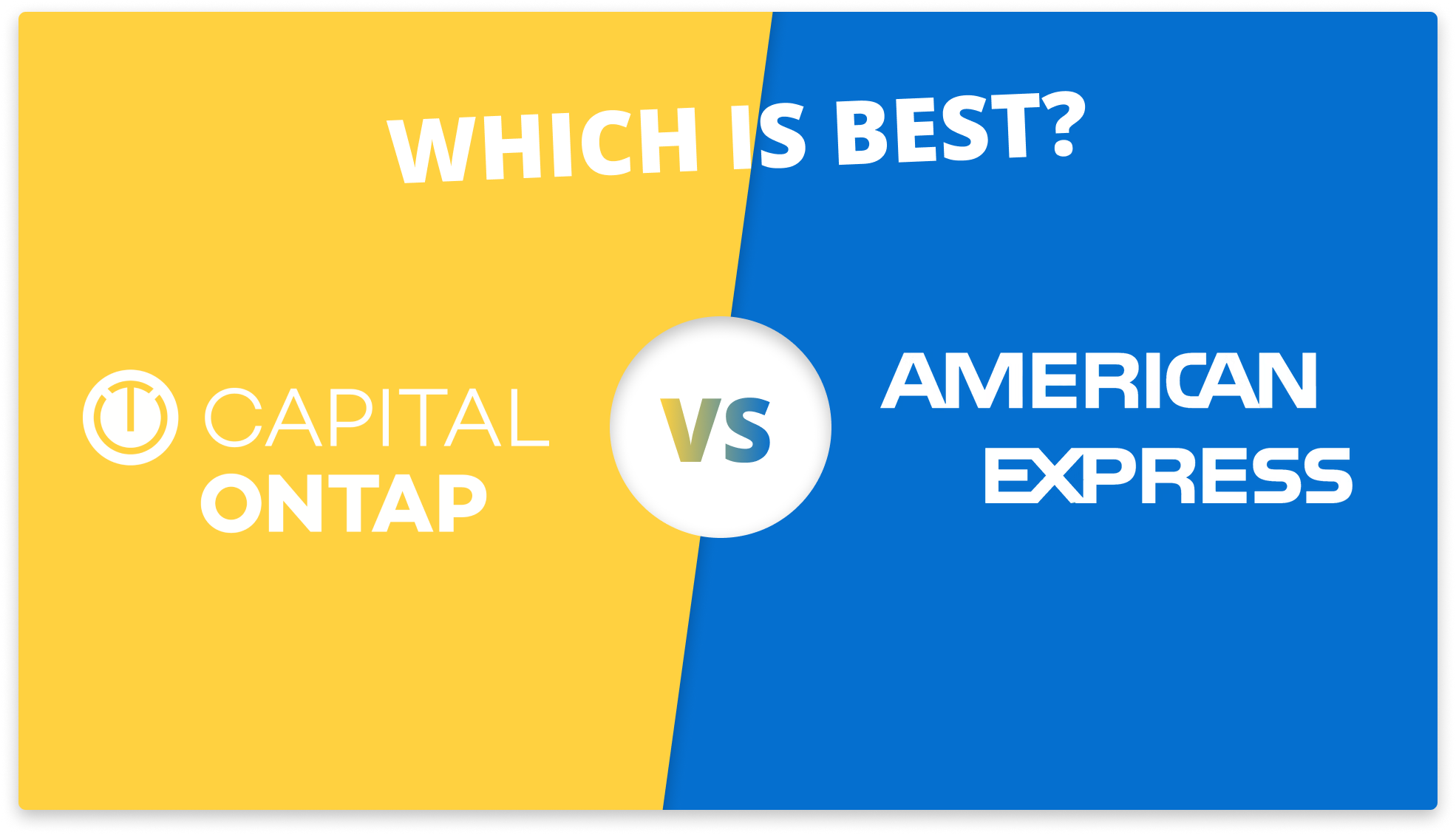 WHICH IS BEST?

CAPITAL ONTAP

VS

AMERICAN EXPRESS